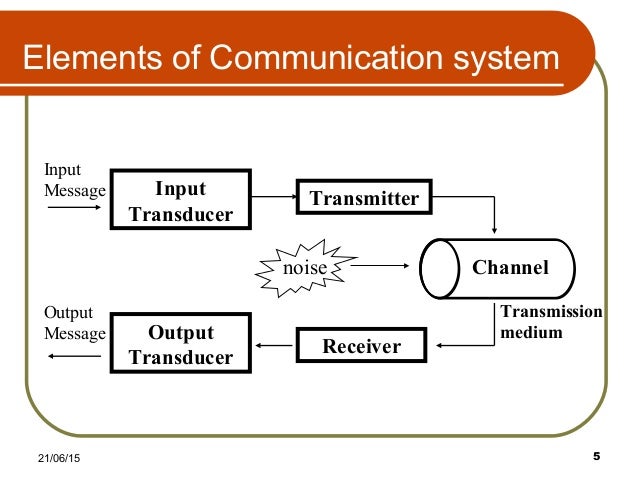 Elements of Communication system

Input Message

Input Transducer

Transmitter

noise

Channel

Transmission medium

Output Message

Output Transducer

Receiver

21/06/15

5